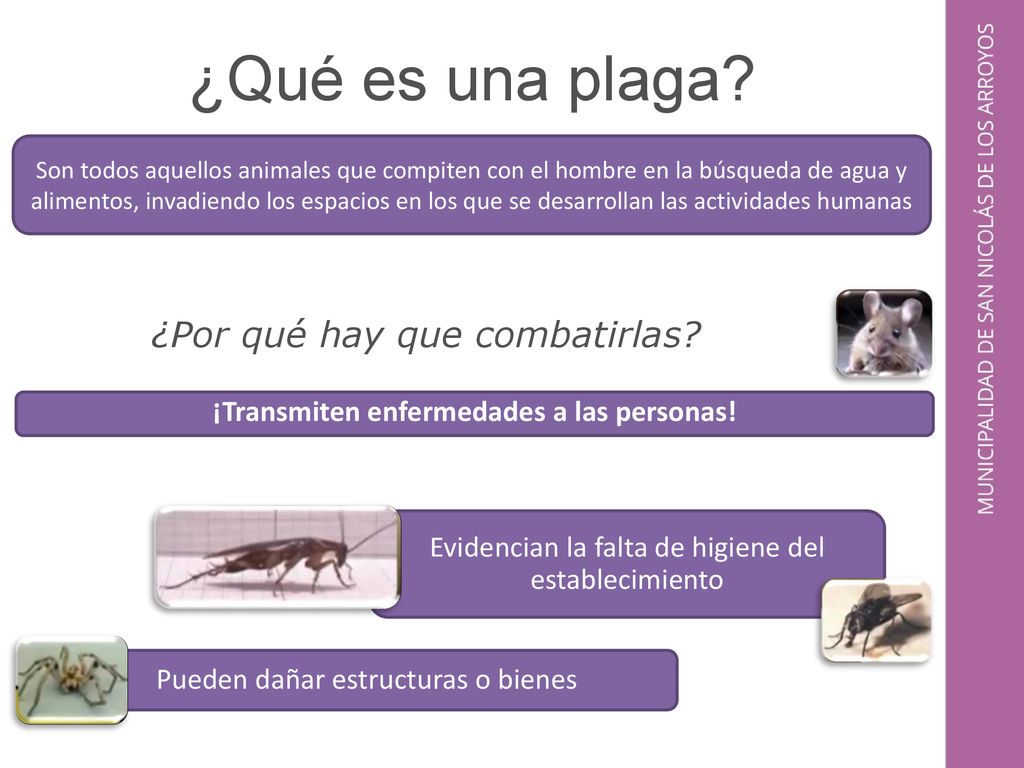 ¿Qué es una plaga?

Son todos aquellos animales que compiten con el hombre en la búsqueda de agua y alimentos, invadiendo los espacios en los que se desarrollan las actividades humanas

¿Por qué hay que combatirlas?

¡Transmiten enfermedades a las personas!

Evidencian la falta de higiene del establecimiento

Pueden dañar estructuras o bienes

MUNICIPALIDAD DE SAN NICOLÁS DE LOS ARROYOS